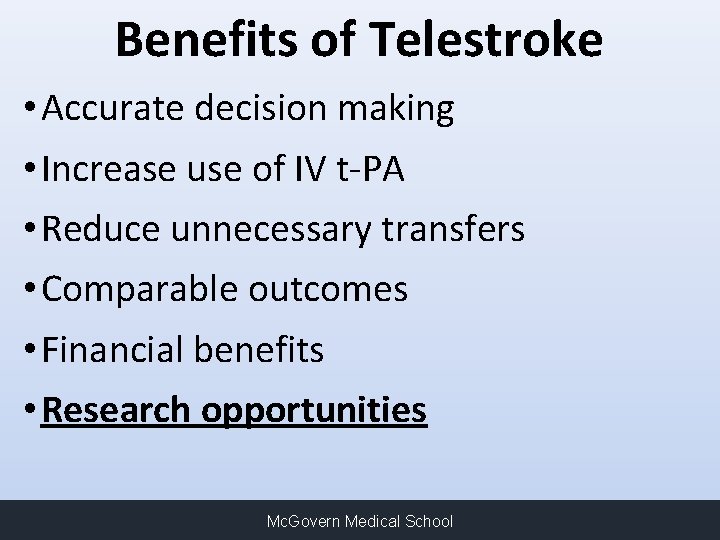 Benefits of Telestroke

• Accurate decision making
• Increase use of IV t-PA
• Reduce unnecessary transfers
• Comparable outcomes
• Financial benefits
• Research opportunities

McGovern Medical School